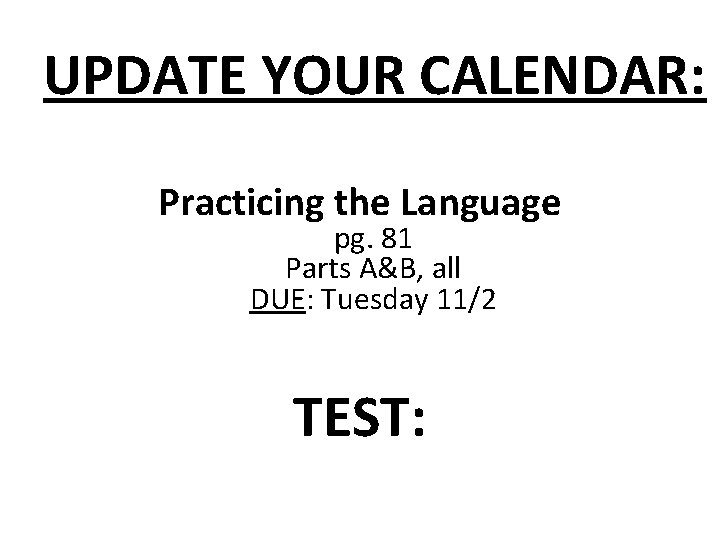 UPDATE YOUR CALENDAR:

Practicing the Language
pg. 81
Parts A&B, all
DUE: Tuesday 11/2

TEST: